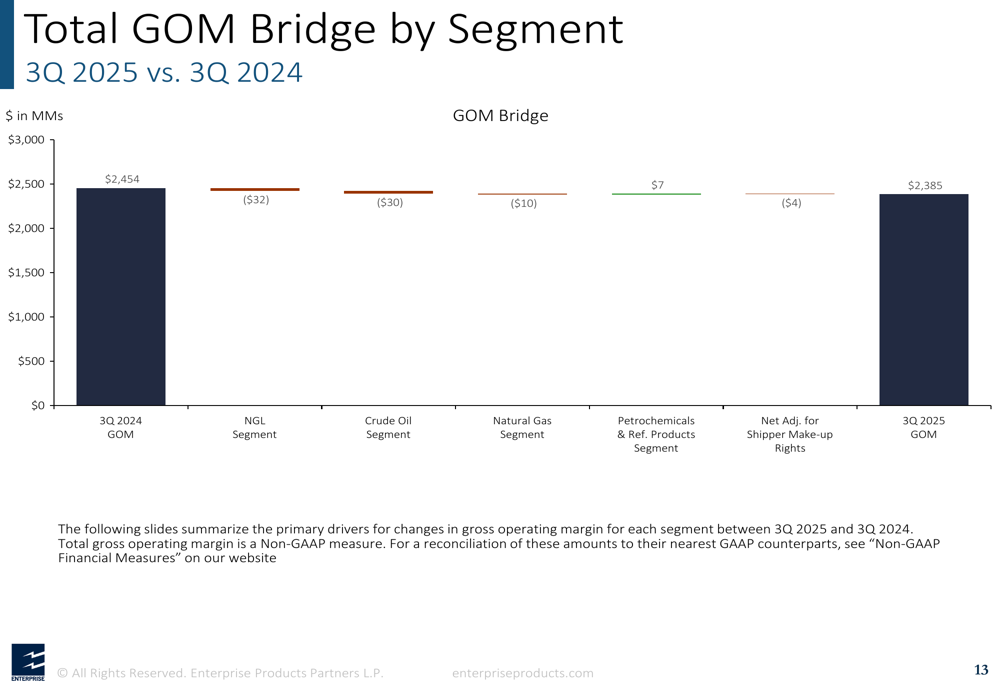 Total GOM Bridge by Segment
3Q 2025 vs. 3Q 2024

$ in MMs

GOM Bridge

$3,000
$2,500
$2,000
$1,500
$1,000
$500
$0

$2,454
($32)
($30)
($10)
$7
($4)
$2,385

3Q 2024 GOM
NGL Segment
Crude Oil Segment
Natural Gas Segment
Petrochemicals & Ref. Products Segment
Net Adj. for Shipper Make-up Rights
3Q 2025 GOM

The following slides summarize the primary drivers for changes in gross operating margin for each segment between 3Q 2025 and 3Q 2024.
Total gross operating margin is a Non-GAAP measure. For a reconciliation of these amounts to their nearest GAAP counterparts, see "Non-GAAP Financial Measures" on our website

ENTERPRISE
© All Rights Reserved. Enterprise Products Partners L.P.
enterpriseproducts.com
13